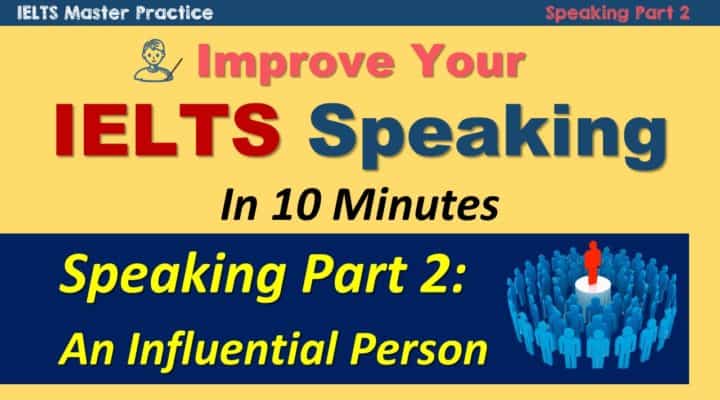 IELTS Master Practice

Speaking Part 2

Improve Your

IELTS Speaking

In 10 Minutes

Speaking Part 2:

An Influential Person